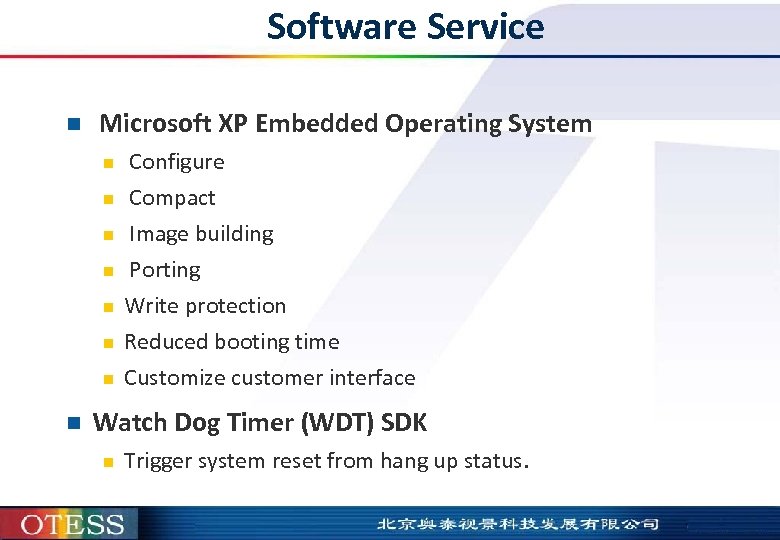 Software Service

Microsoft XP Embedded Operating System

Configure

Compact

Image building

Porting

Write protection

Reduced booting time

Customize customer interface

Watch Dog Timer (WDT) SDK

Trigger system reset from hang up status.

OTESS

北京奥泰视景科技发展有限公司